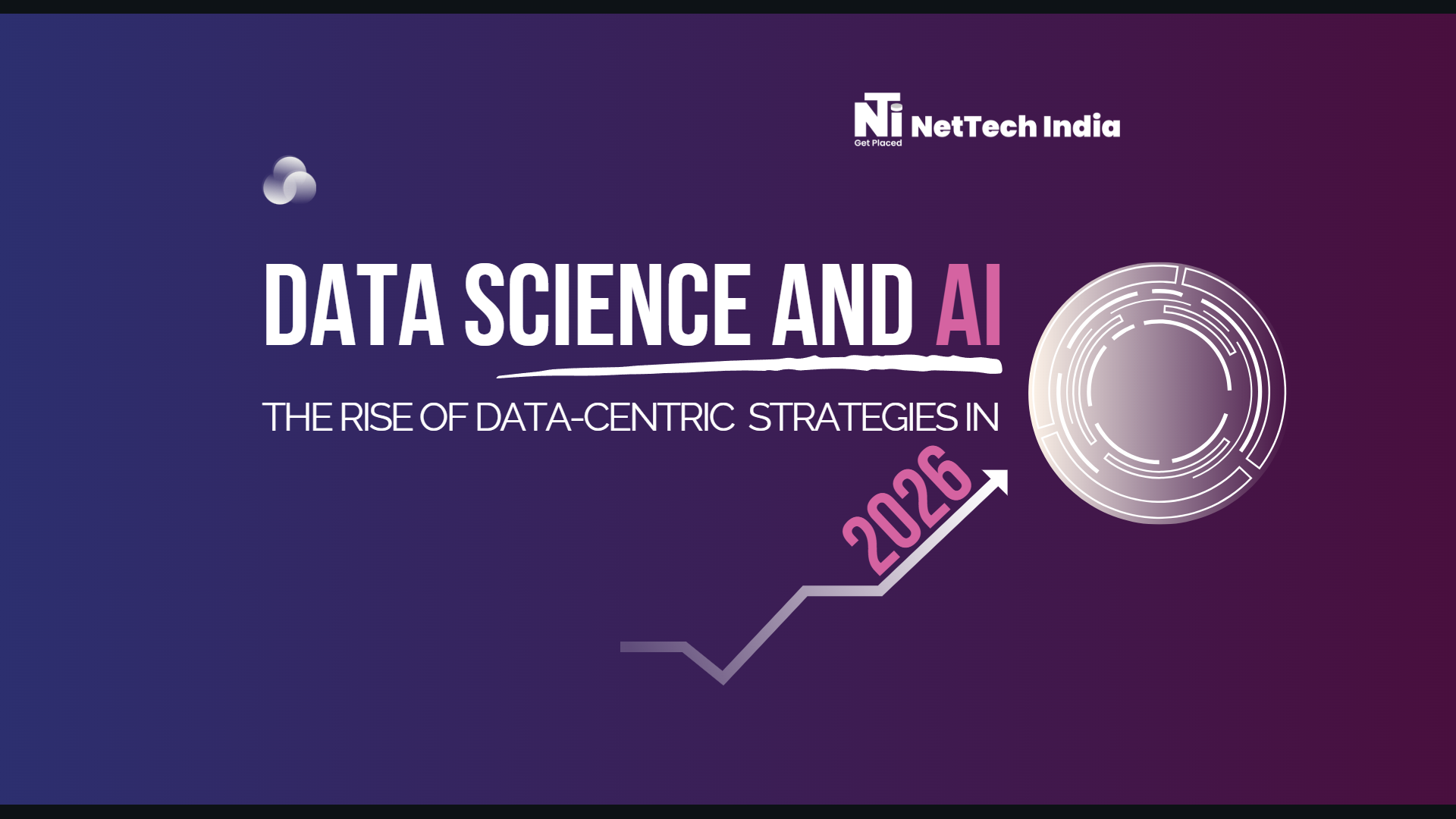 NTi Get Placed NetTech India

DATA SCIENCE AND AI

THE RISE OF DATA-CENTRIC STRATEGIES IN

2026